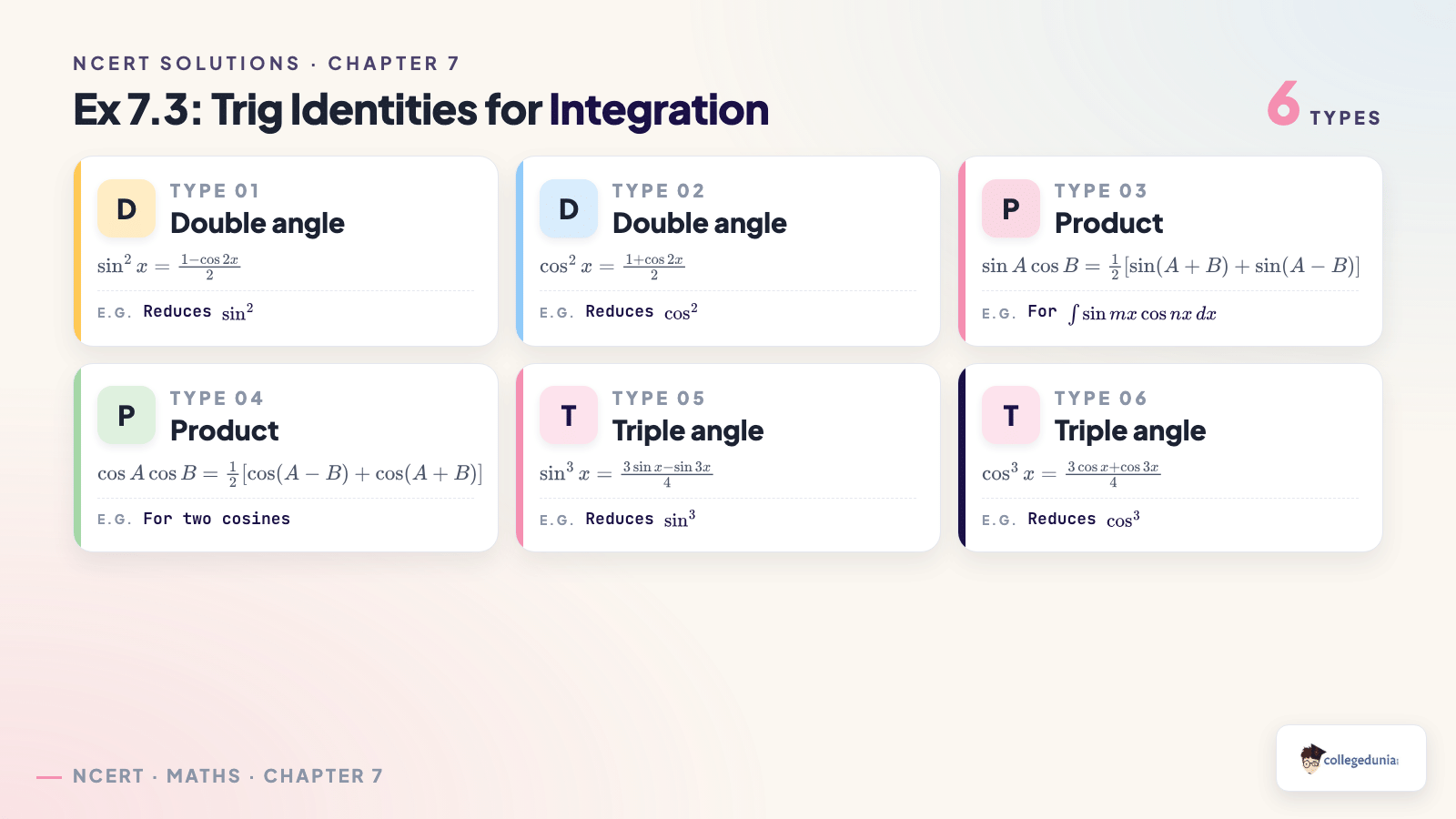 NCERT SOLUTIONS · CHAPTER 7

Ex 7.3: Trig Identities for Integration

6 TYPES

D
TYPE 01
Double angle
$\sin^2 x = \frac{1-\cos 2x}{2}$
E.G. Reduces $\sin^2$

D
TYPE 02
Double angle
$\cos^2 x = \frac{1+\cos 2x}{2}$
E.G. Reduces $\cos^2$

P
TYPE 03
Product
$\sin A \cos B = \frac{1}{2}[\sin(A+B) + \sin(A-B)]$
E.G. For $\int \sin mx \cos nx \, dx$

P
TYPE 04
Product
$\cos A \cos B = \frac{1}{2}[\cos(A-B) + \cos(A+B)]$
E.G. For two cosines

T
TYPE 05
Triple angle
$\sin^3 x = \frac{3\sin x - \sin 3x}{4}$
E.G. Reduces $\sin^3$

T
TYPE 06
Triple angle
$\cos^3 x = \frac{3\cos x + \cos 3x}{4}$
E.G. Reduces $\cos^3$

NCERT · MATHS · CHAPTER 7

collegedunia